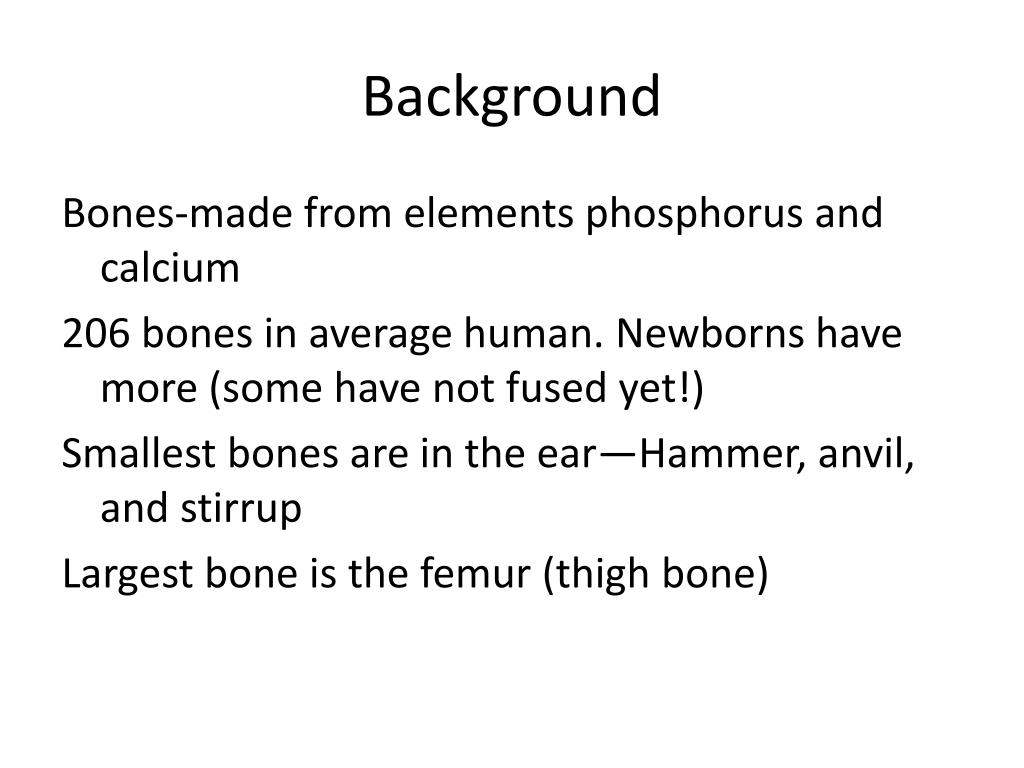 Background

Bones-made from elements phosphorus and calcium

206 bones in average human. Newborns have more (some have not fused yet!)

Smallest bones are in the ear—Hammer, anvil, and stirrup

Largest bone is the femur (thigh bone)